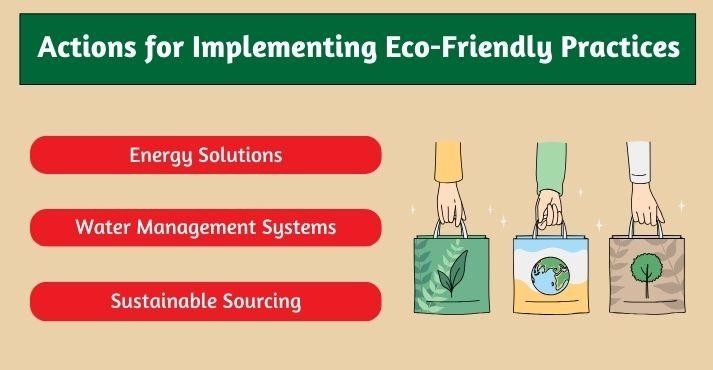 Actions for Implementing Eco-Friendly Practices

Energy Solutions

Water Management Systems

Sustainable Sourcing